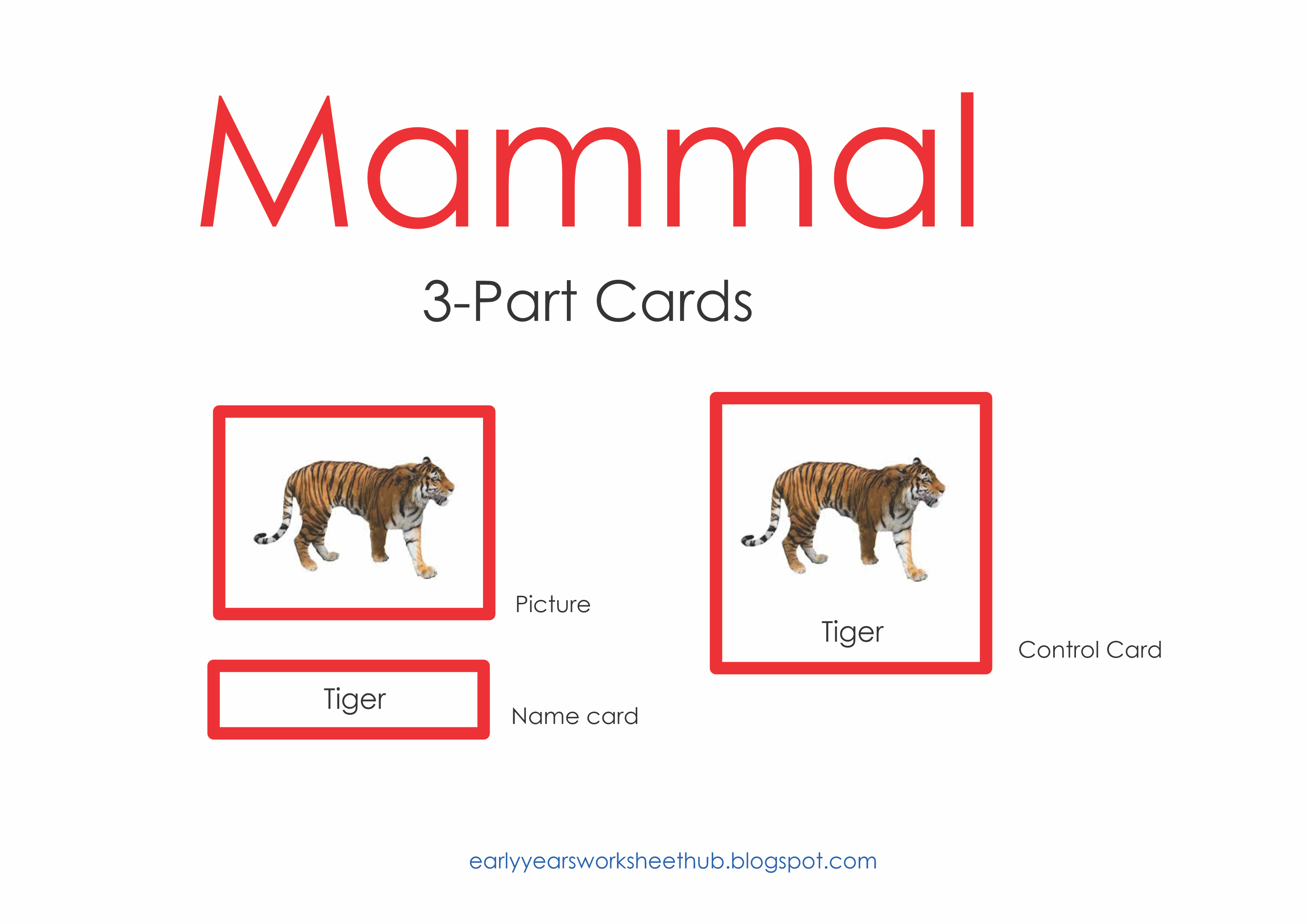 Mammal

3-Part Cards

Picture

Tiger

Name card

Tiger

Control Card

earlyyearsworksheethub.blogspot.com